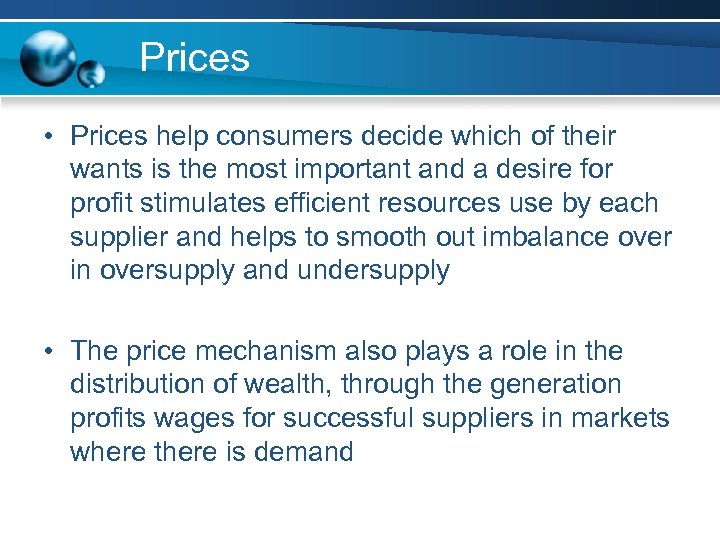 Prices

• Prices help consumers decide which of their wants is the most important and a desire for profit stimulates efficient resources use by each supplier and helps to smooth out imbalance over in oversupply and undersupply

• The price mechanism also plays a role in the distribution of wealth, through the generation profits wages for successful suppliers in markets where there is demand